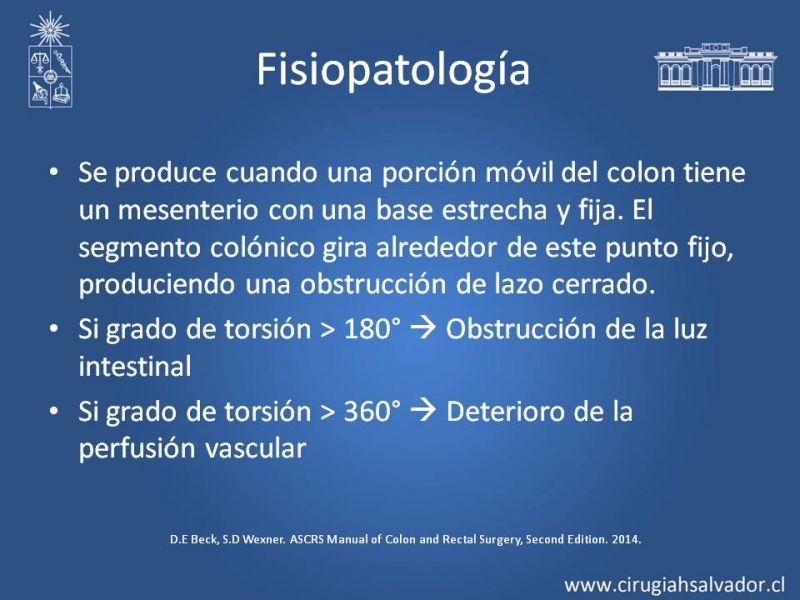 Fisiopatología

• Se produce cuando una porción móvil del colon tiene un mesenterio con una base estrecha y fija. El segmento colónico gira alrededor de este punto fijo, produciendo una obstrucción de lazo cerrado.

• Si grado de torsión > 180° → Obstrucción de la luz intestinal

• Si grado de torsión > 360° → Deterioro de la perfusión vascular

D.E Beck, S.D Wexner. ASCRS Manual of Colon and Rectal Surgery, Second Edition. 2014.

www.cirugiahsalvador.cl